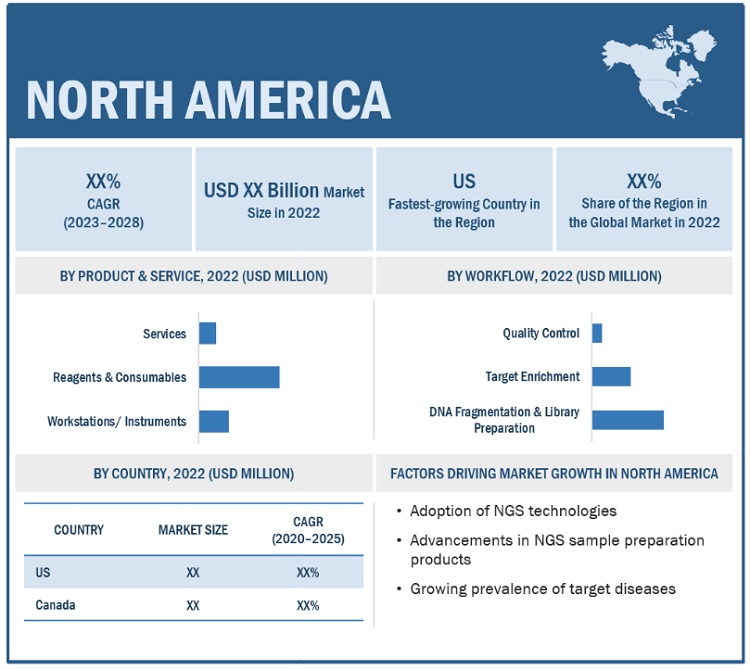 NORTH AMERICA

XX%
CAGR
(2023–2028)

USD XX Billion Market Size in 2022

US
Fastest-growing Country in the Region

XX%
Share of the Region in the Global Market in 2022

BY PRODUCT & SERVICE, 2022 (USD MILLION)

Services

Reagents & Consumables

Workstations/ Instruments

BY WORKFLOW, 2022 (USD MILLION)

Quality Control

Target Enrichment

DNA Fragmentation & Library Preparation

BY COUNTRY, 2022 (USD MILLION)

| COUNTRY | MARKET SIZE | CAGR (2020–2025) |
|---|---|---|
| US | XX | XX% |
| Canada | XX | XX% |

FACTORS DRIVING MARKET GROWTH IN NORTH AMERICA

• Adoption of NGS technologies
• Advancements in NGS sample preparation products
• Growing prevalence of target diseases